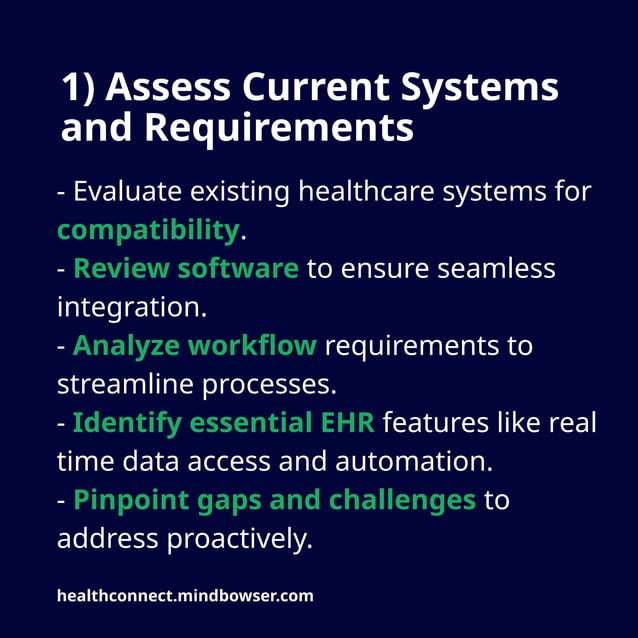 1) Assess Current Systems and Requirements

- Evaluate existing healthcare systems for compatibility.
- Review software to ensure seamless integration.
- Analyze workflow requirements to streamline processes.
- Identify essential EHR features like real time data access and automation.
- Pinpoint gaps and challenges to address proactively.

healthconnect.mindbowser.com